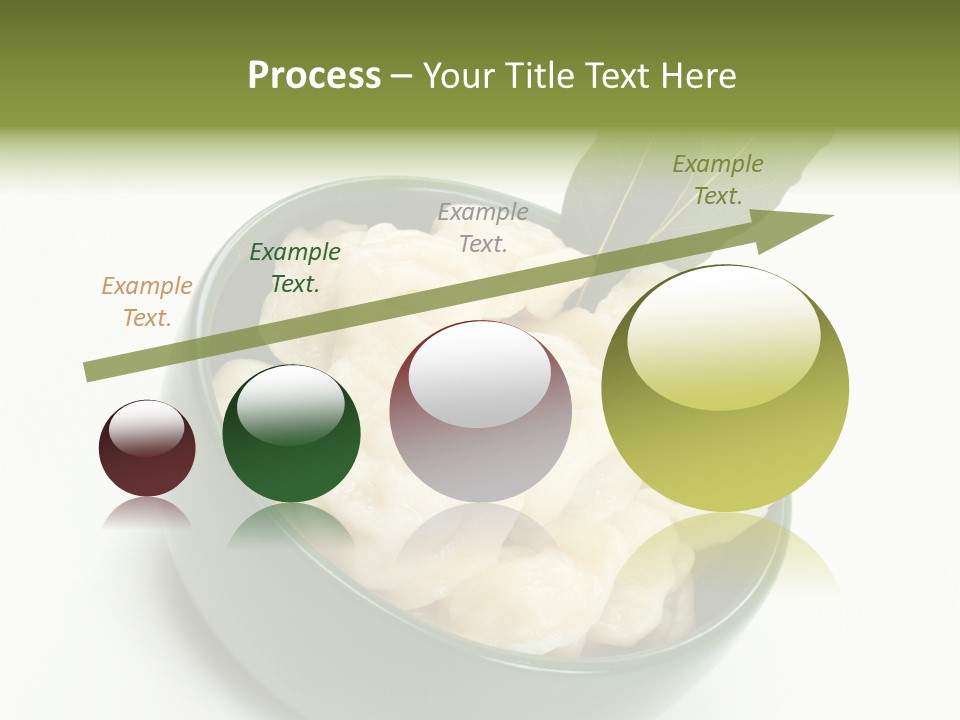 Process – Your Title Text Here

Example Text.

Example Text.

Example Text.

Example Text.